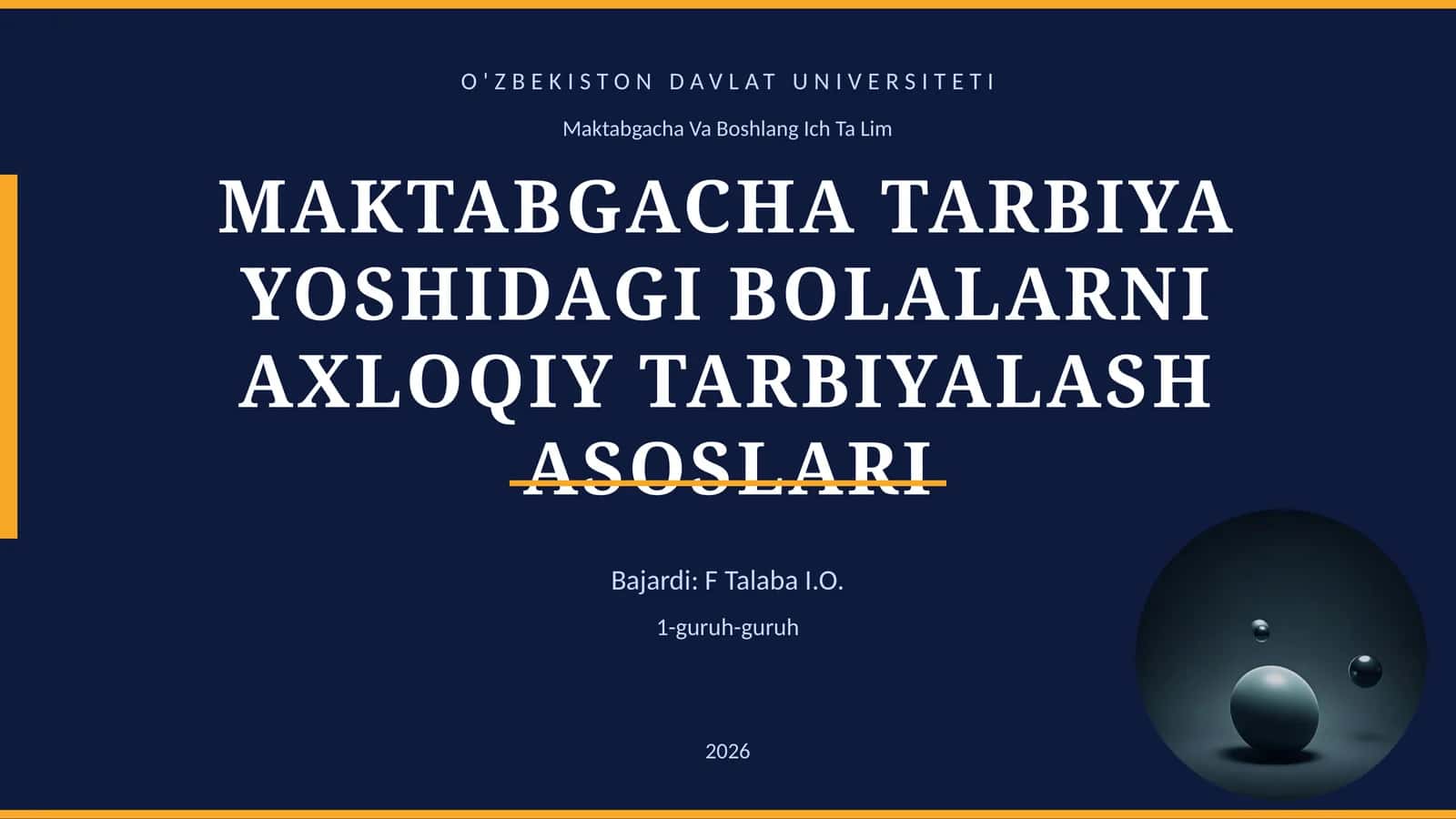 O'ZBEKISTON DAVLAT UNIVERSITETI

Maktabgacha Va Boshlang Ich Ta Lim

MAKTABGACHA TARBIYA YOSHIDAGI BOLALARNI AXLOQIY TARBIYALASH ASOSLARI

Bajardi: F Talaba I.O.

1-guruh-guruh

2026